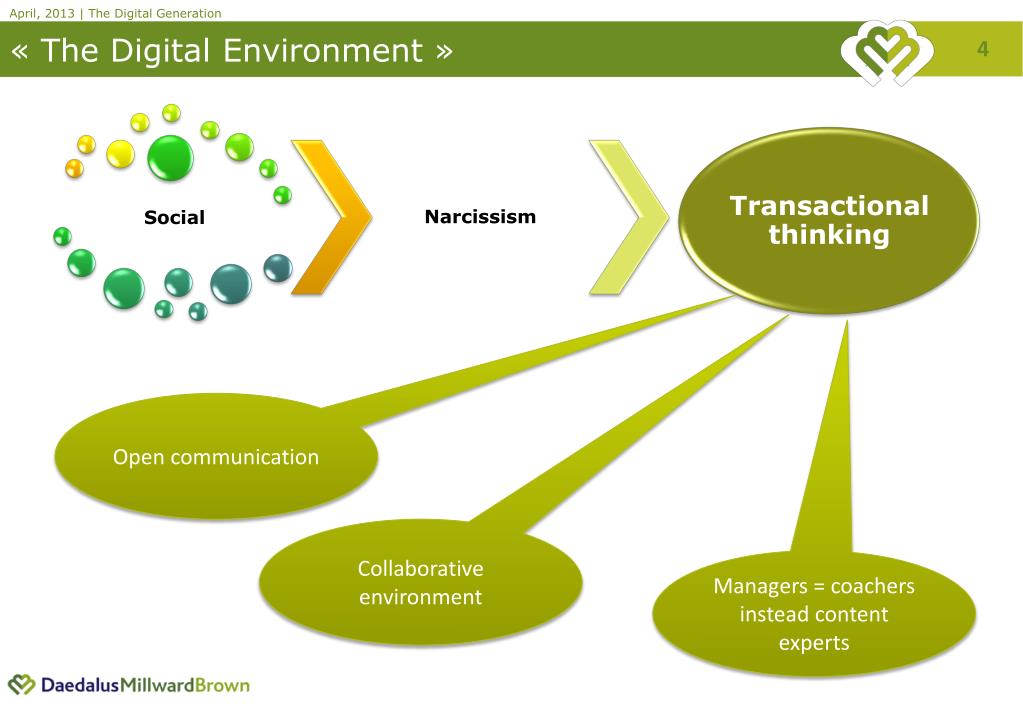 April, 2013 | The Digital Generation

« The Digital Environment »

4

Social

Narcissism

Transactional thinking

Open communication

Collaborative environment

Managers = coachers instead content experts

DaedalusMillwardBrown